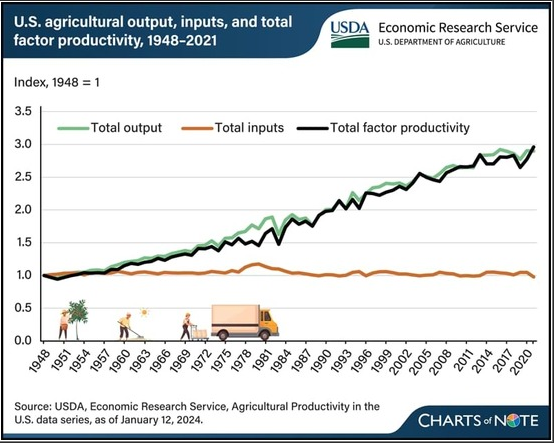 U.S. agricultural output, inputs, and total factor productivity, 1948–2021

USDA Economic Research Service
U.S. DEPARTMENT OF AGRICULTURE

Index, 1948 = 1

Total output
Total inputs
Total factor productivity

3.5
3.0
2.5
2.0
1.5
1.0
0.5
0.0

1948
1951
1954
1957
1960
1963
1966
1969
1972
1975
1978
1981
1984
1987
1990
1993
1996
1999
2002
2005
2008
2011
2014
2017
2020

Source: USDA, Economic Research Service, Agricultural Productivity in the U.S. data series, as of January 12, 2024.

CHARTS of NOTE